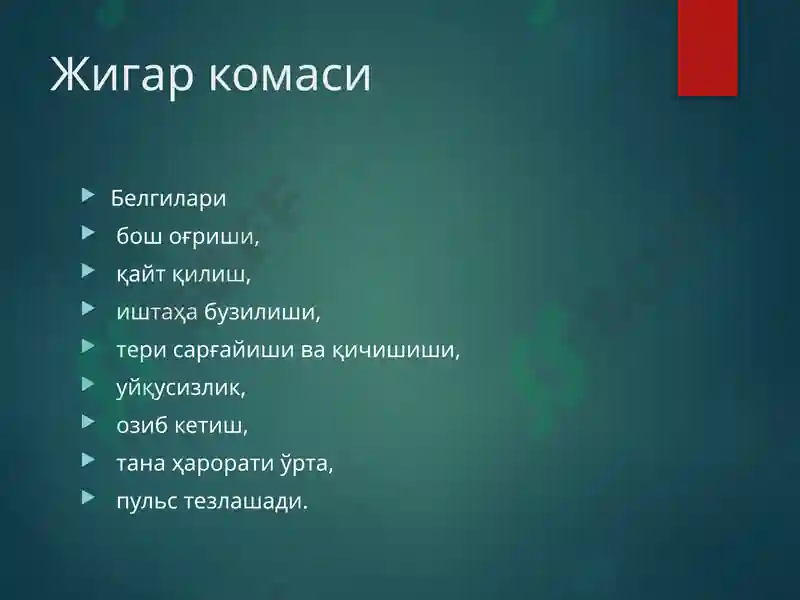 Жигар комаси

Белгилари
бош оғриши,
қайт қилиш,
иштаҳа бузилиши,
тери сарғайиши ва қичишиши,
уйқусизлик,
озиб кетиш,
тана ҳарорати ўрта,
пульс тезлашади.